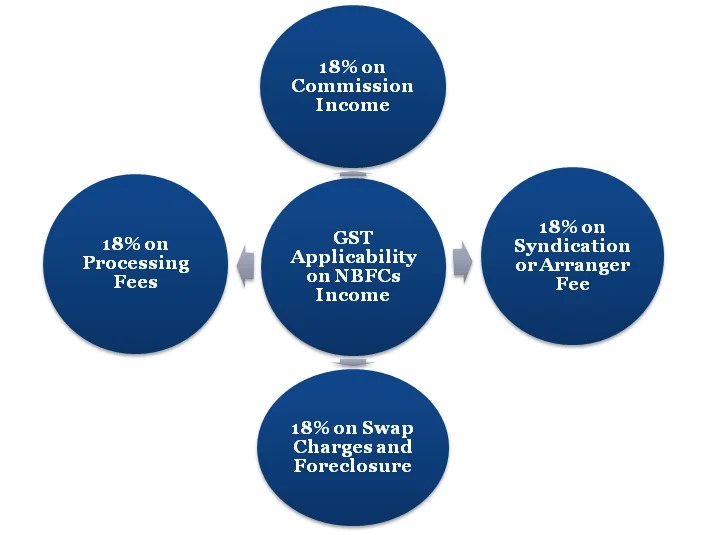 18% on Commission Income

18% on Processing Fees

GST Applicability on NBFCs Income

18% on Syndication or Arranger Fee

18% on Swap Charges and Foreclosure